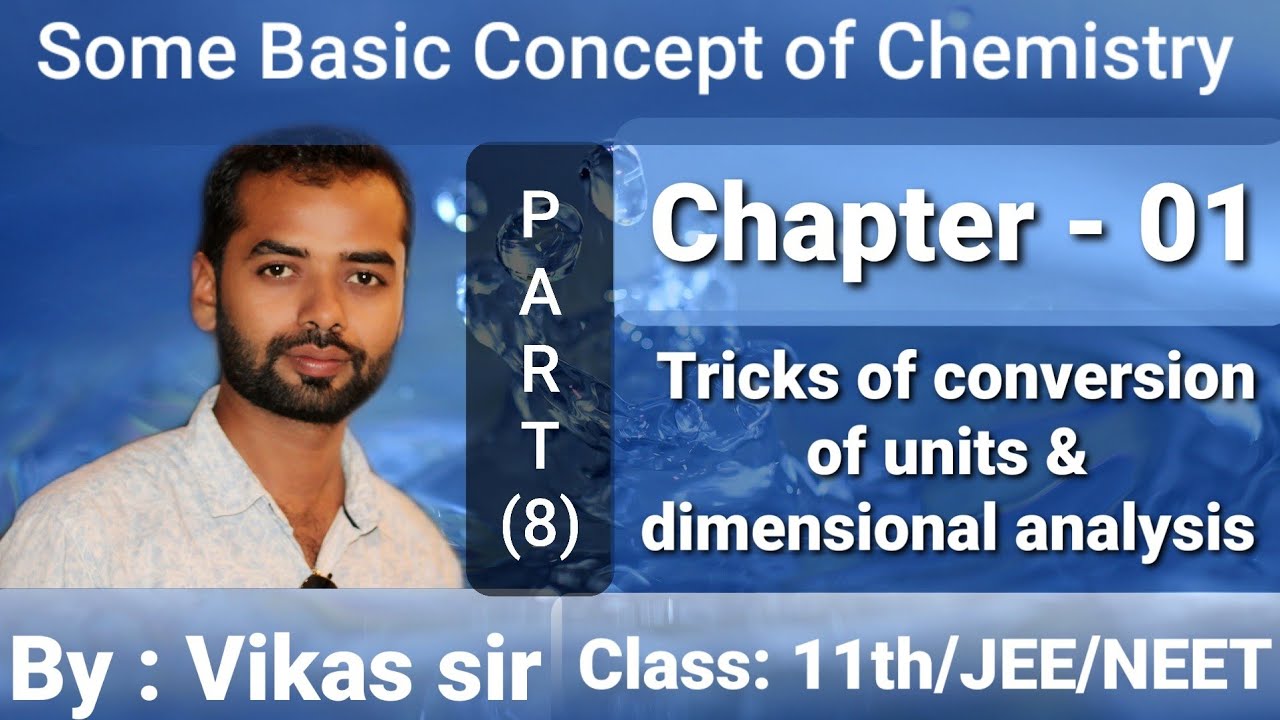 Some Basic Concept of Chemistry

PART (8)

Chapter - 01

Tricks of conversion of units & dimensional analysis

By : Vikas sir

Class: 11th/JEE/NEET